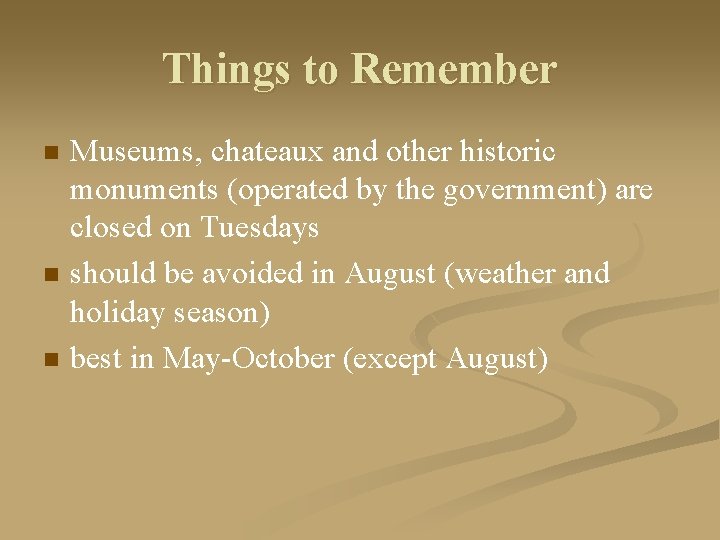 Things to Remember

- Museums, chateaux and other historic monuments (operated by the government) are closed on Tuesdays
- should be avoided in August (weather and holiday season)
- best in May-October (except August)